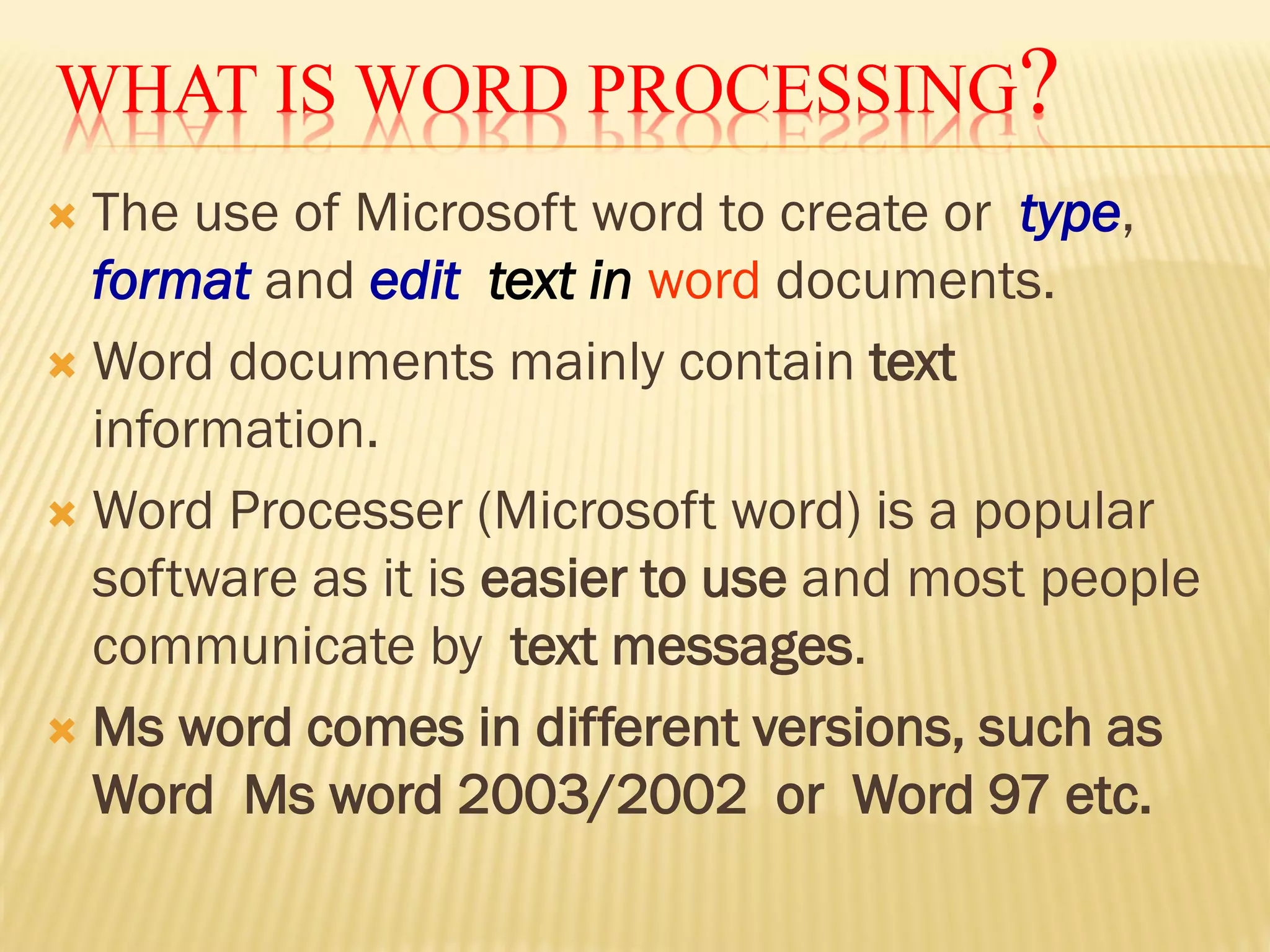 WHAT IS WORD PROCESSING?

The use of Microsoft word to create or type, format and edit text in word documents.

Word documents mainly contain text information.

Word Processer (Microsoft word) is a popular software as it is easier to use and most people communicate by text messages.

Ms word comes in different versions, such as Word Ms word 2003/2002 or Word 97 etc.